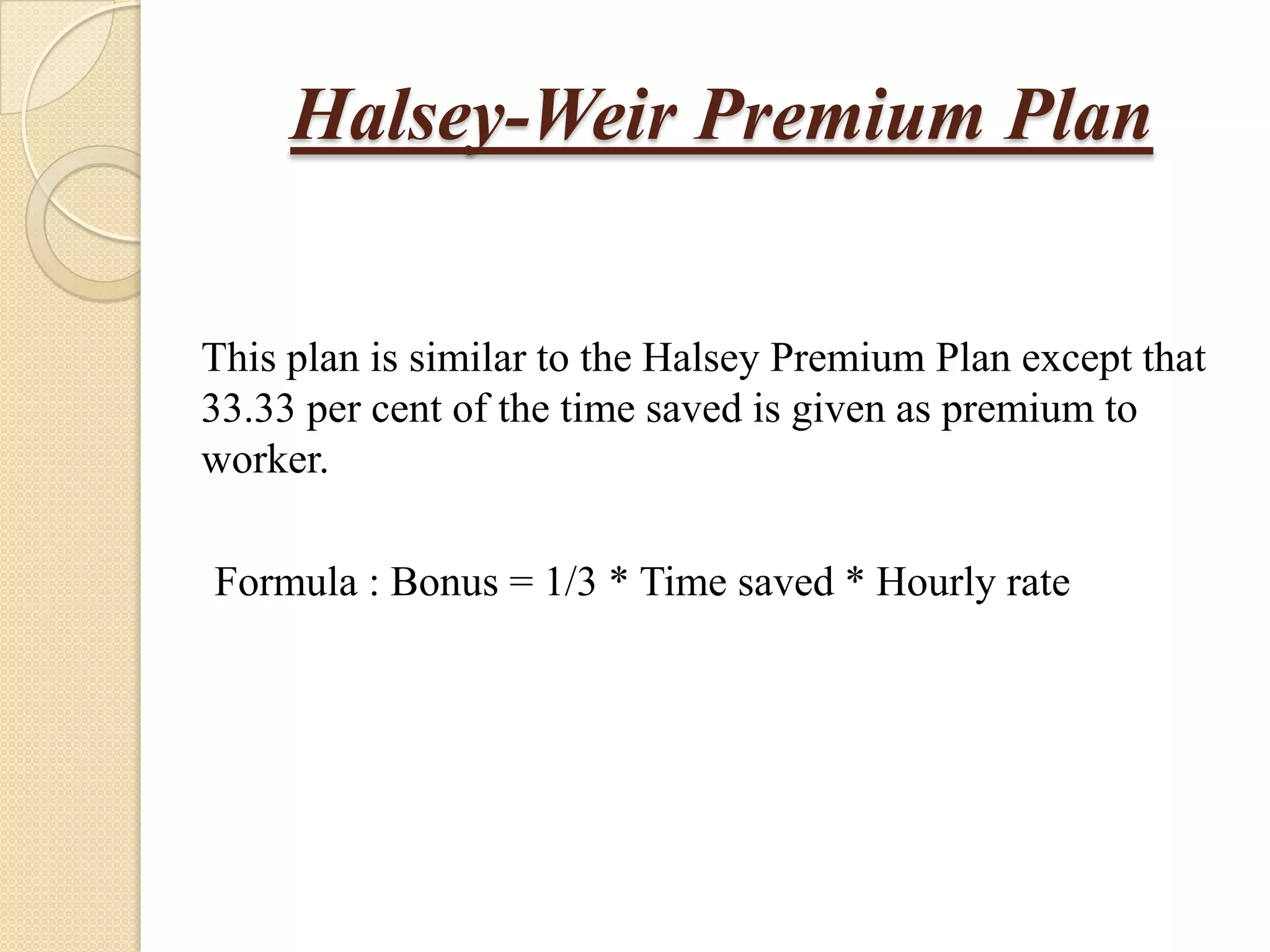 Halsey-Weir Premium Plan

This plan is similar to the Halsey Premium Plan except that 33.33 per cent of the time saved is given as premium to worker.

Formula : Bonus = 1/3 * Time saved * Hourly rate